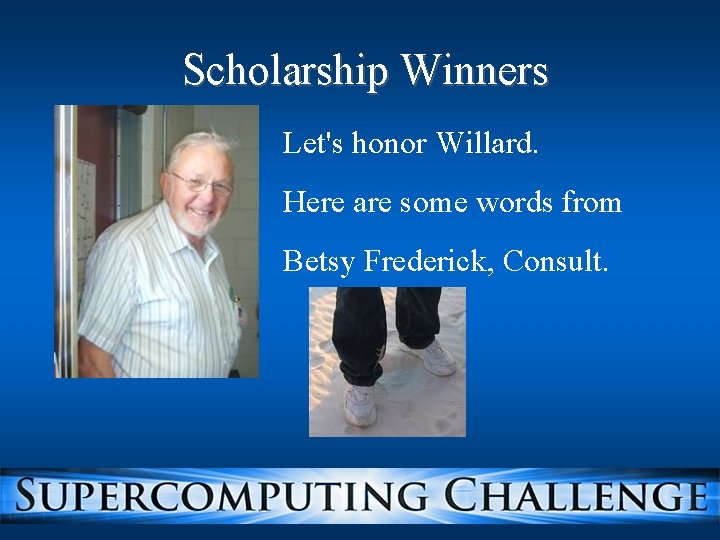 Scholarship Winners

Let's honor Willard.

Here are some words from

Betsy Frederick, Consult.

SUPERCOMPUTING CHALLENGE